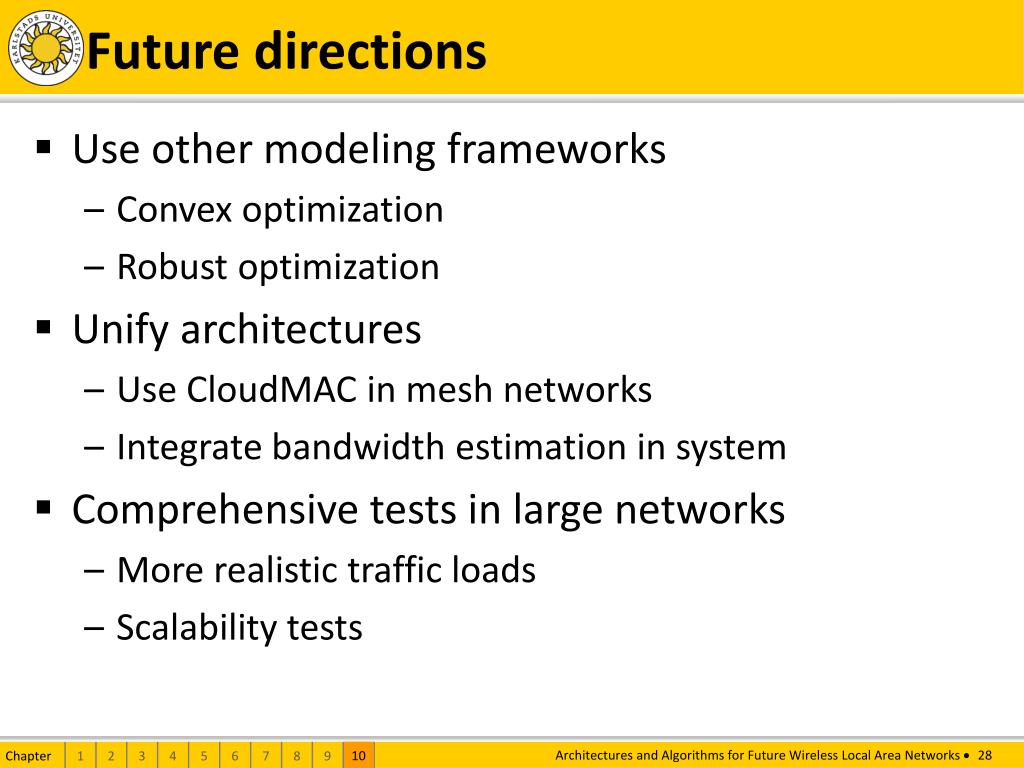 KARLSTADS UNIVERSITET

Future directions

▪ Use other modeling frameworks
– Convex optimization
– Robust optimization

▪ Unify architectures
– Use CloudMAC in mesh networks
– Integrate bandwidth estimation in system

▪ Comprehensive tests in large networks
– More realistic traffic loads
– Scalability tests

Chapter 1 2 3 4 5 6 7 8 9 10

Architectures and Algorithms for Future Wireless Local Area Networks • 28